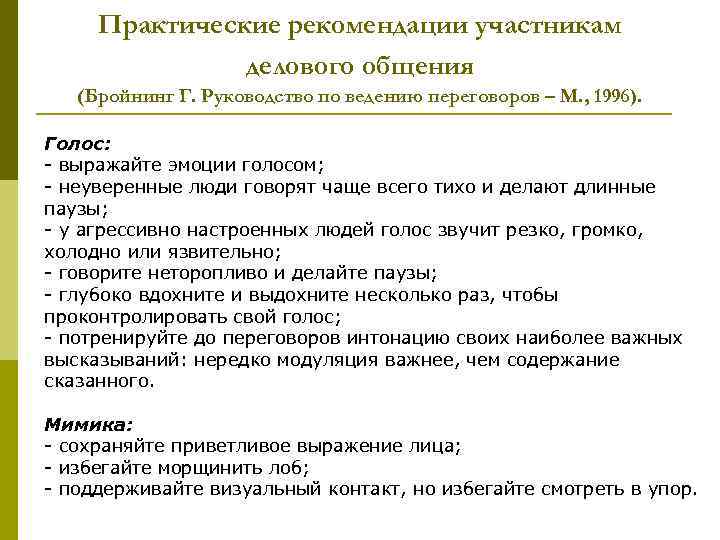 Практические рекомендации участникам делового общения
(Бройнинг Г. Руководство по ведению переговоров – М., 1996).

Голос:
- выражайте эмоции голосом;
- неуверенные люди говорят чаще всего тихо и делают длинные паузы;
- у агрессивно настроенных людей голос звучит резко, громко, холодно или язвительно;
- говорите неторопливо и делайте паузы;
- глубоко вдохните и выдохните несколько раз, чтобы проконтролировать свой голос;
- потренируйте до переговоров интонацию своих наиболее важных высказываний: нередко модуляция важнее, чем содержание сказанного.

Мимика:
- сохраняйте приветливое выражение лица;
- избегайте морщинить лоб;
- поддерживайте визуальный контакт, но избегайте смотреть в упор.